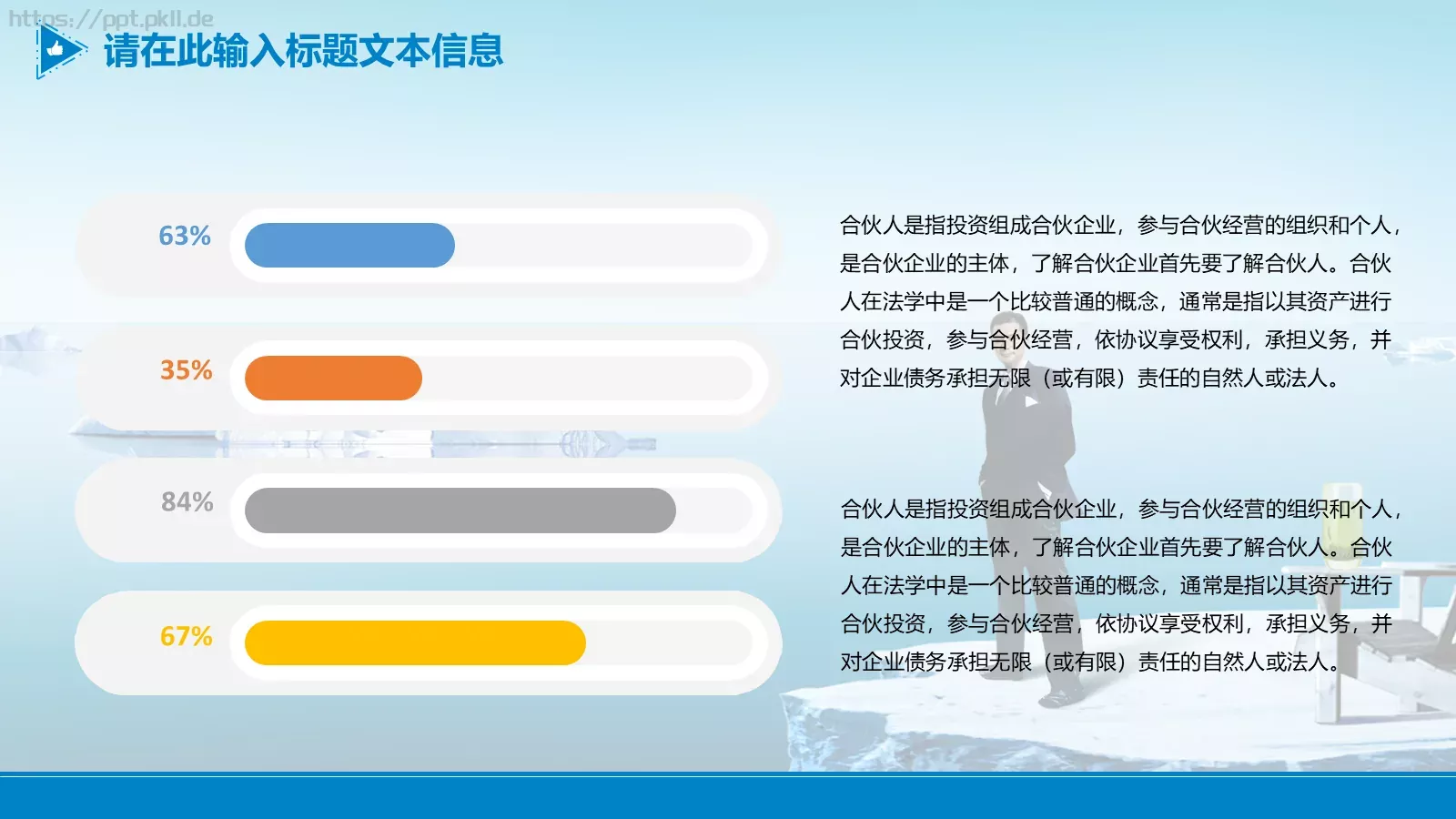 https://ppt.pkll.de

请在此输入标题文本信息

63%

35%

84%

67%

合伙人是指投资组成合伙企业，参与合伙经营的组织和个人，是合伙企业的主体，了解合伙企业首先要了解合伙人。合伙人在法学中是一个比较普通的概念，通常是指以其资产进行合伙投资，参与合伙经营，依协议享受权利，承担义务，并对企业债务承担无限（或有限）责任的自然人或法人。

合伙人是指投资组成合伙企业，参与合伙经营的组织和个人，是合伙企业的主体，了解合伙企业首先要了解合伙人。合伙人在法学中是一个比较普通的概念，通常是指以其资产进行合伙投资，参与合伙经营，依协议享受权利，承担义务，并对企业债务承担无限（或有限）责任的自然人或法人。